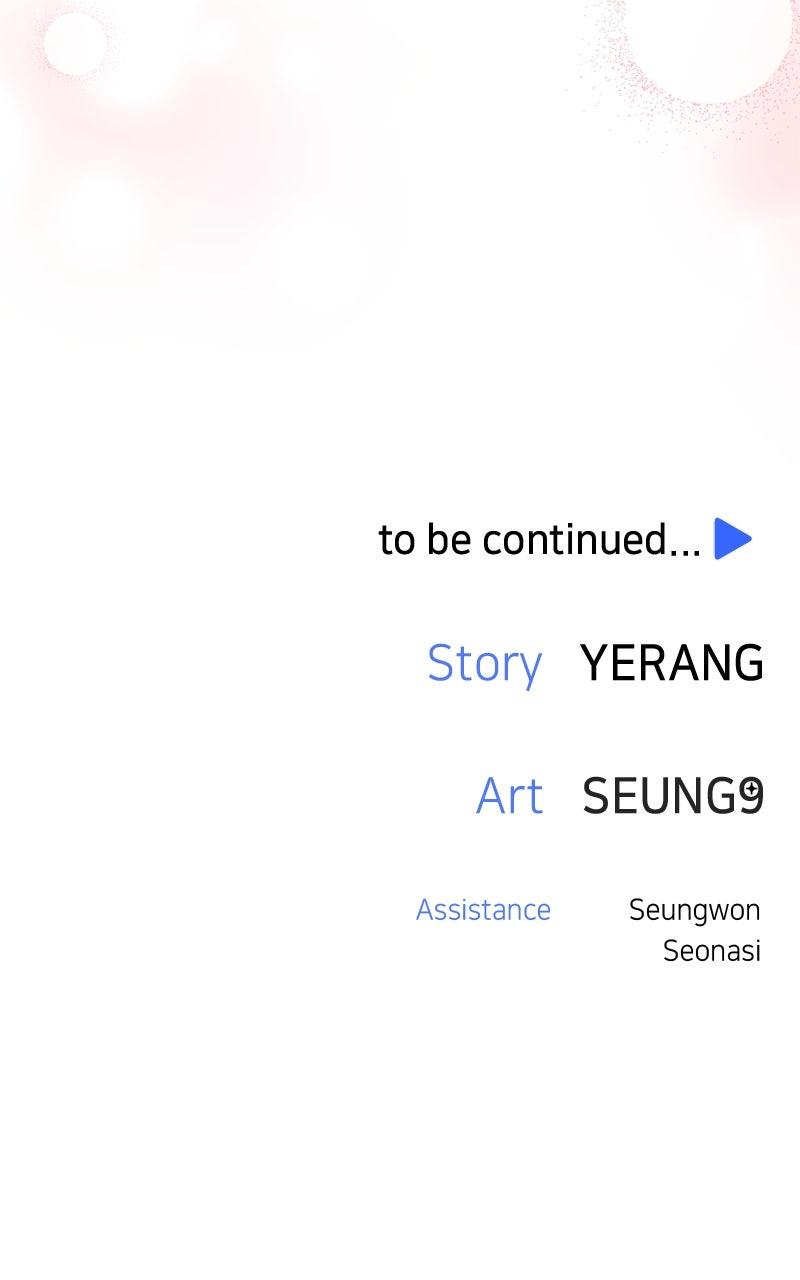 to be continued...

Story YERANG

Art SEUNG9

Assistance Seungwon
Seonasi